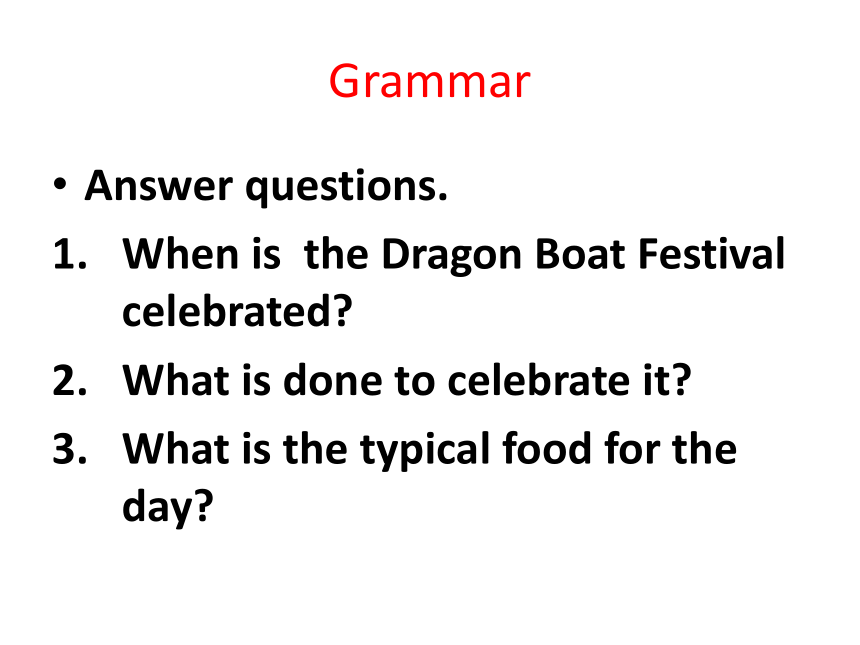 Grammar

• Answer questions.

1. When is the Dragon Boat Festival celebrated?
2. What is done to celebrate it?
3. What is the typical food for the day?